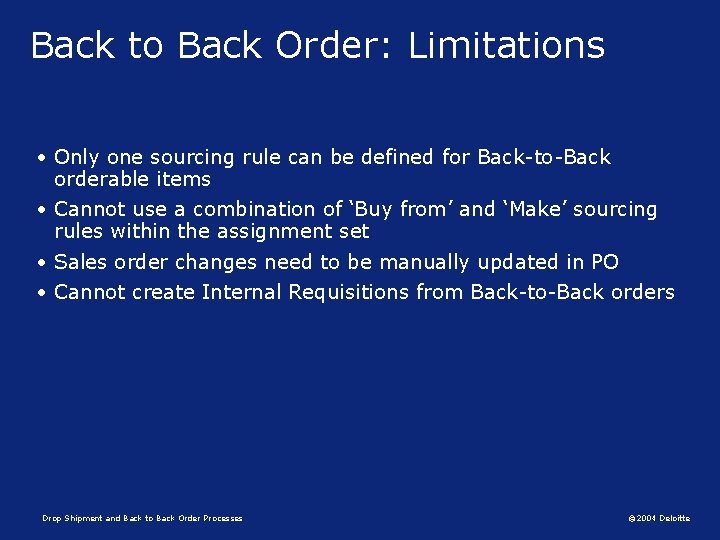 Back to Back Order: Limitations

• Only one sourcing rule can be defined for Back-to-Back orderable items
• Cannot use a combination of 'Buy from' and 'Make' sourcing rules within the assignment set
• Sales order changes need to be manually updated in PO
• Cannot create Internal Requisitions from Back-to-Back orders

Drop Shipment and Back to Back Order Processes

©2004 Deloitte